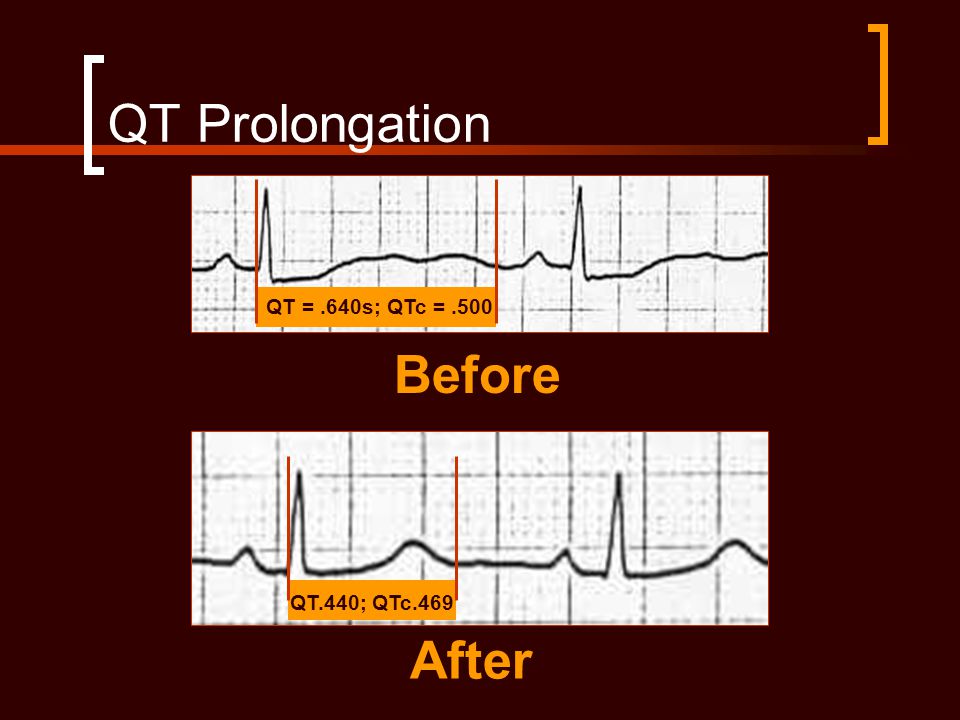 QT Prolongation

QT = .640s; QTc = .500

Before

QT.440; QTc.469

After